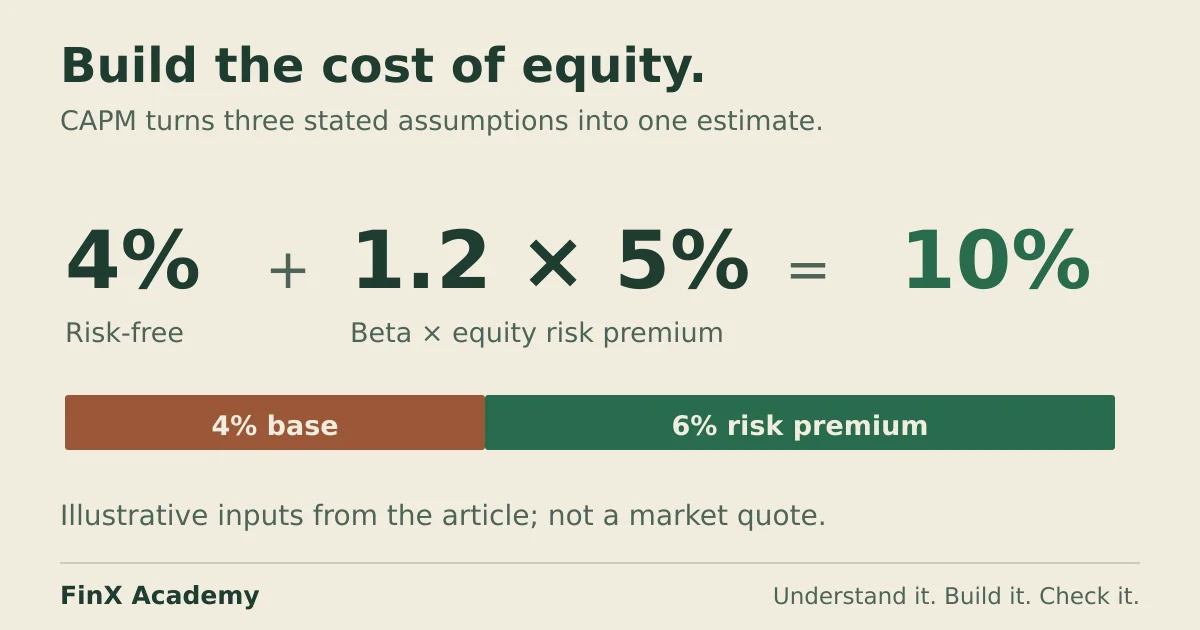 Build the cost of equity.

CAPM turns three stated assumptions into one estimate.

4% + 1.2 × 5% = 10%

Risk-free

Beta × equity risk premium

4% base

6% risk premium

Illustrative inputs from the article; not a market quote.

FinX Academy

Understand it. Build it. Check it.